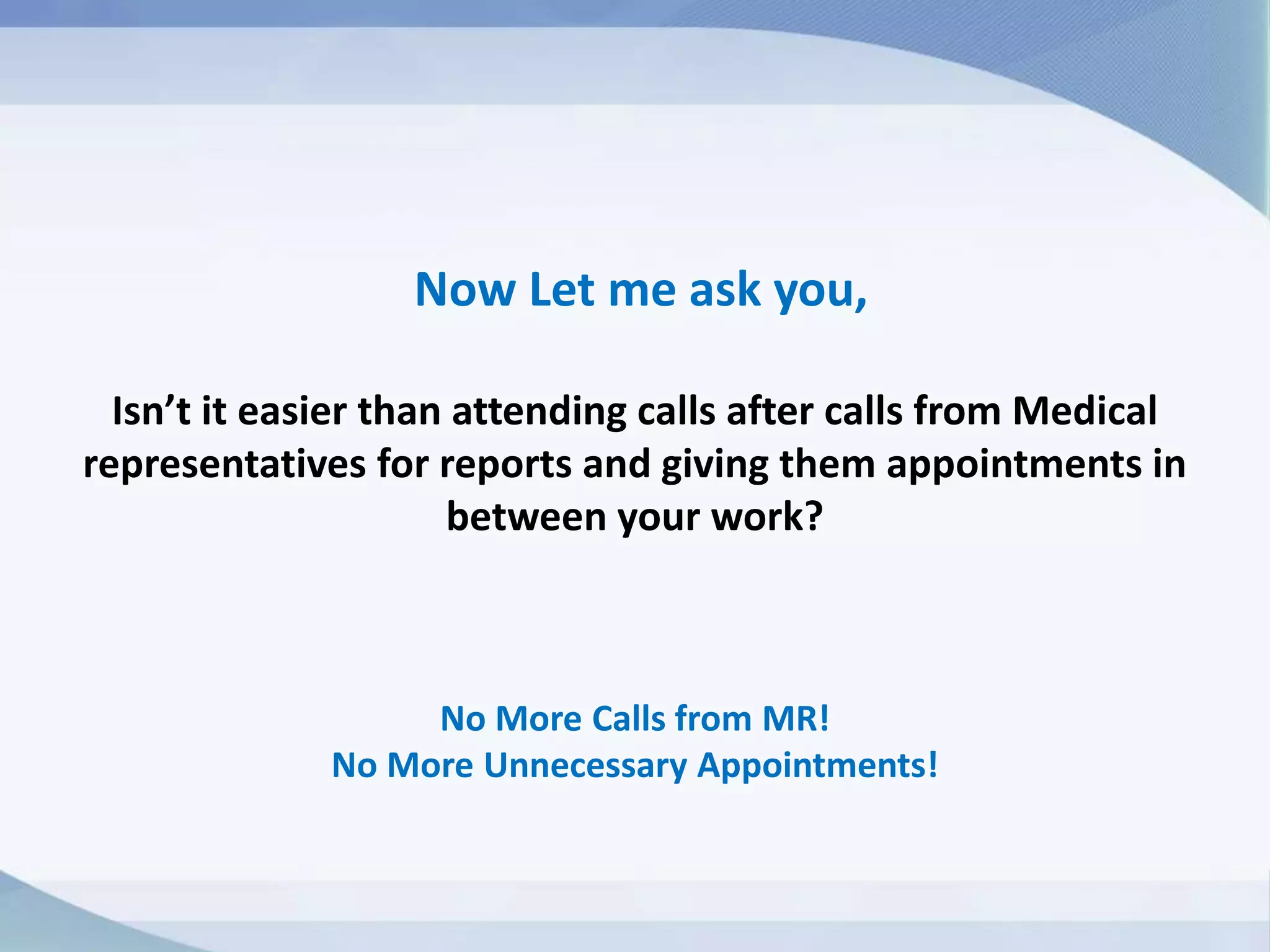 Now Let me ask you,

Isn’t it easier than attending calls after calls from Medical representatives for reports and giving them appointments in between your work?

No More Calls from MR!
No More Unnecessary Appointments!